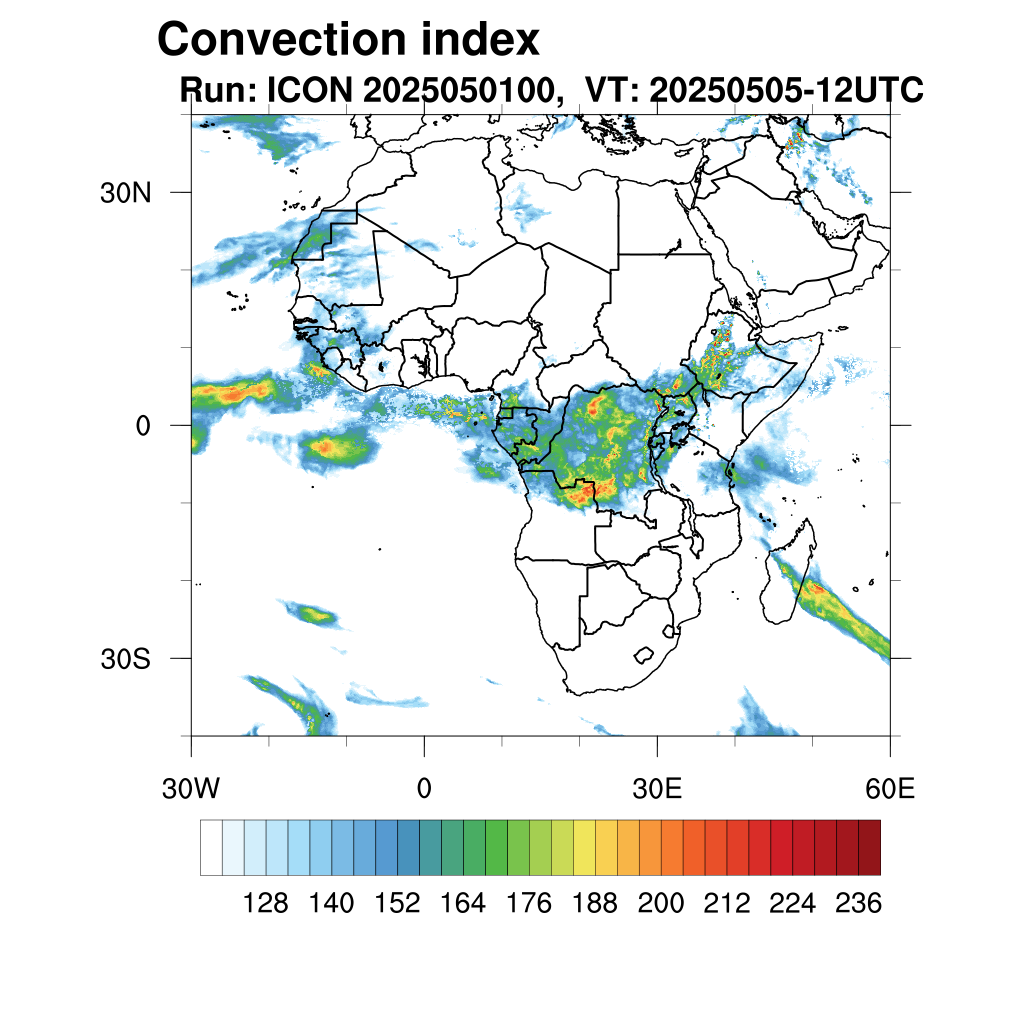 Convection index
Run: ICON 2025050100, VT: 20250505-12UTC

30N
0
30S

30W
0
30E
60E

128 140 152 164 176 188 200 212 224 236